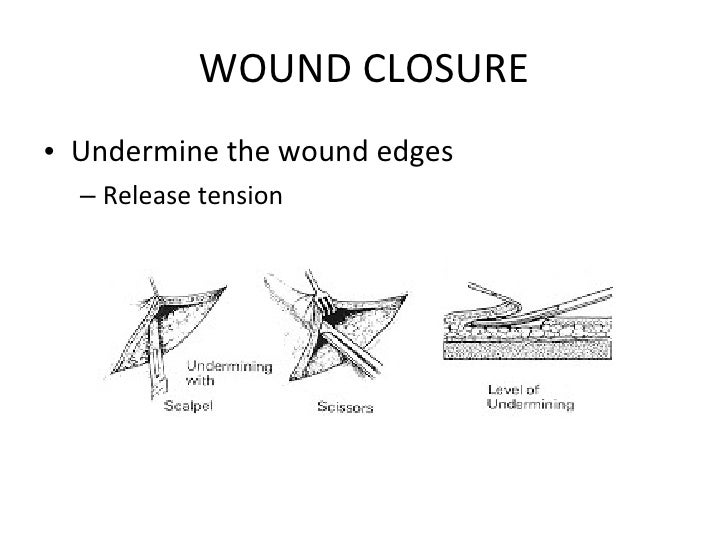 WOUND CLOSURE

• Undermine the wound edges
– Release tension

Undermining with
Scalpel
Scissors
Level of Undermining